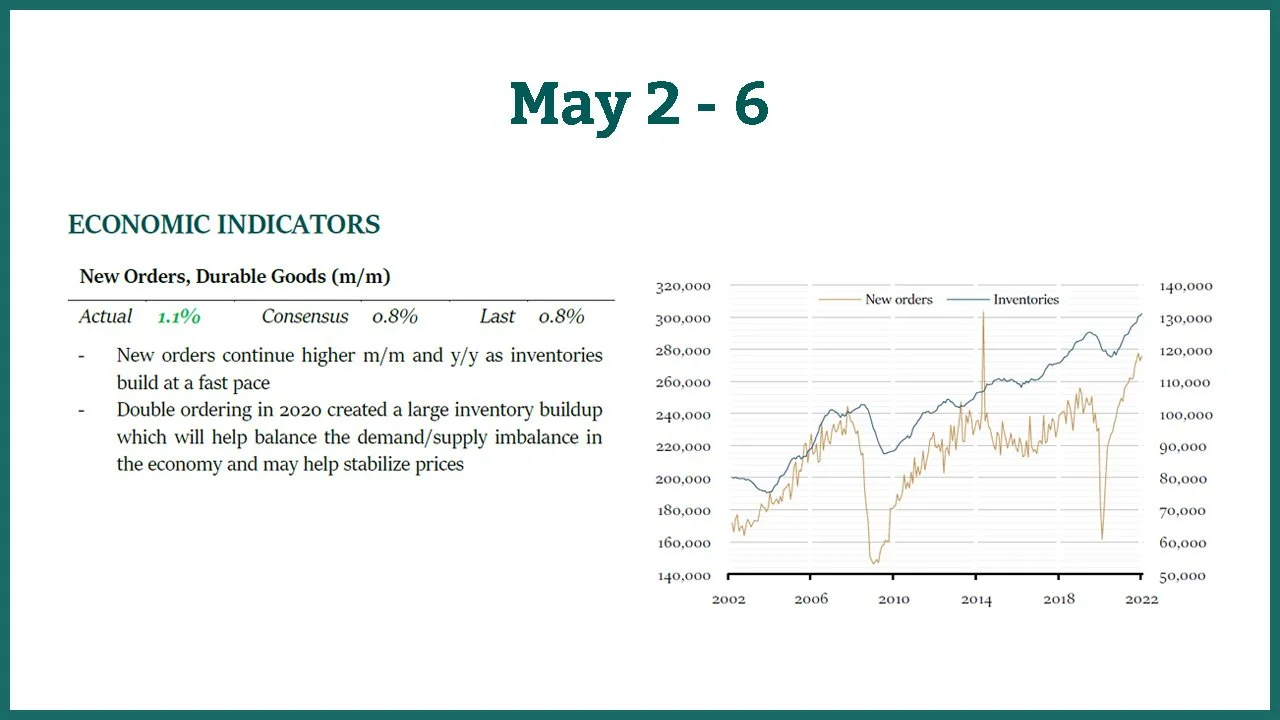 May 2 - 6

ECONOMIC INDICATORS

New Orders, Durable Goods (m/m)

Actual 1.1% Consensus 0.8% Last 0.8%

- New orders continue higher m/m and y/y as inventories build at a fast pace
- Double ordering in 2020 created a large inventory buildup which will help balance the demand/supply imbalance in the economy and may help stabilize prices

New orders Inventories

320,000
300,000
280,000
260,000
240,000
220,000
200,000
180,000
160,000
140,000

140,000
130,000
120,000
110,000
100,000
90,000
80,000
70,000
60,000
50,000

2002 2006 2010 2014 2018 2022